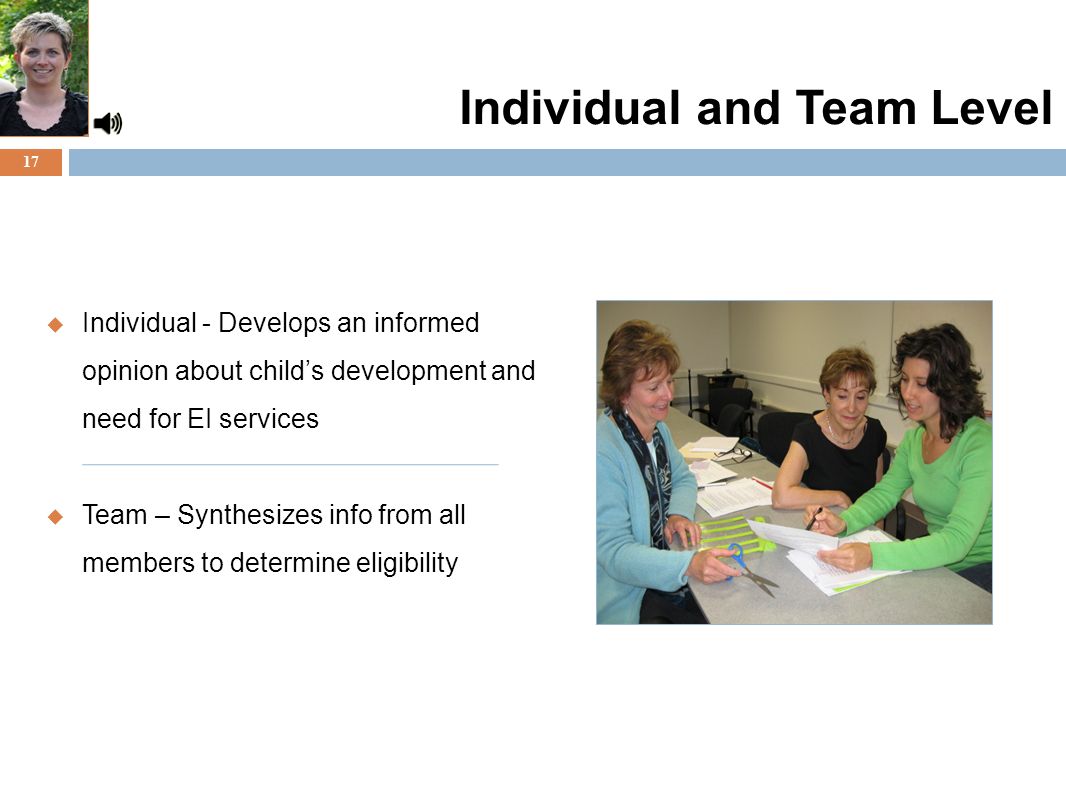 Individual and Team Level

17

Individual - Develops an informed opinion about child’s development and need for EI services

Team – Synthesizes info from all members to determine eligibility